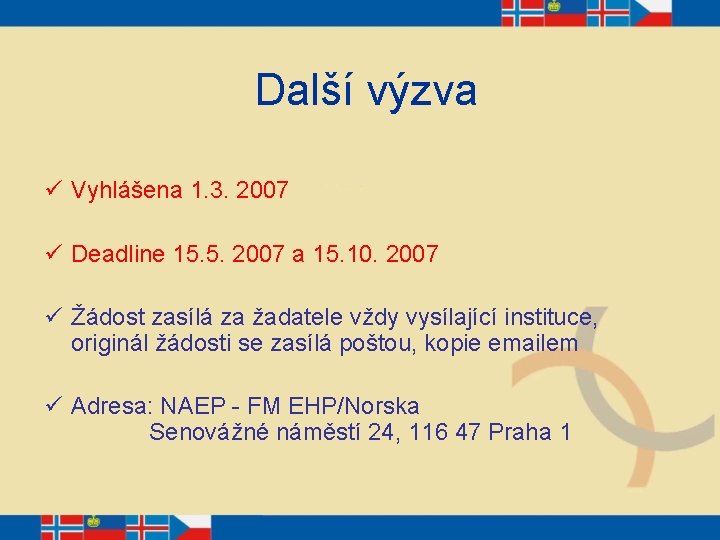 Další výzva

✓ Vyhlášena 1.3. 2007

✓ Deadline 15.5. 2007 a 15.10. 2007

✓ Žádost zasílá za žadatele vždy vysílající instituce, originál žádosti se zasílá poštou, kopie emailem

✓ Adresa: NAEP - FM EHP/Norska
Senovážné náměstí 24, 116 47 Praha 1